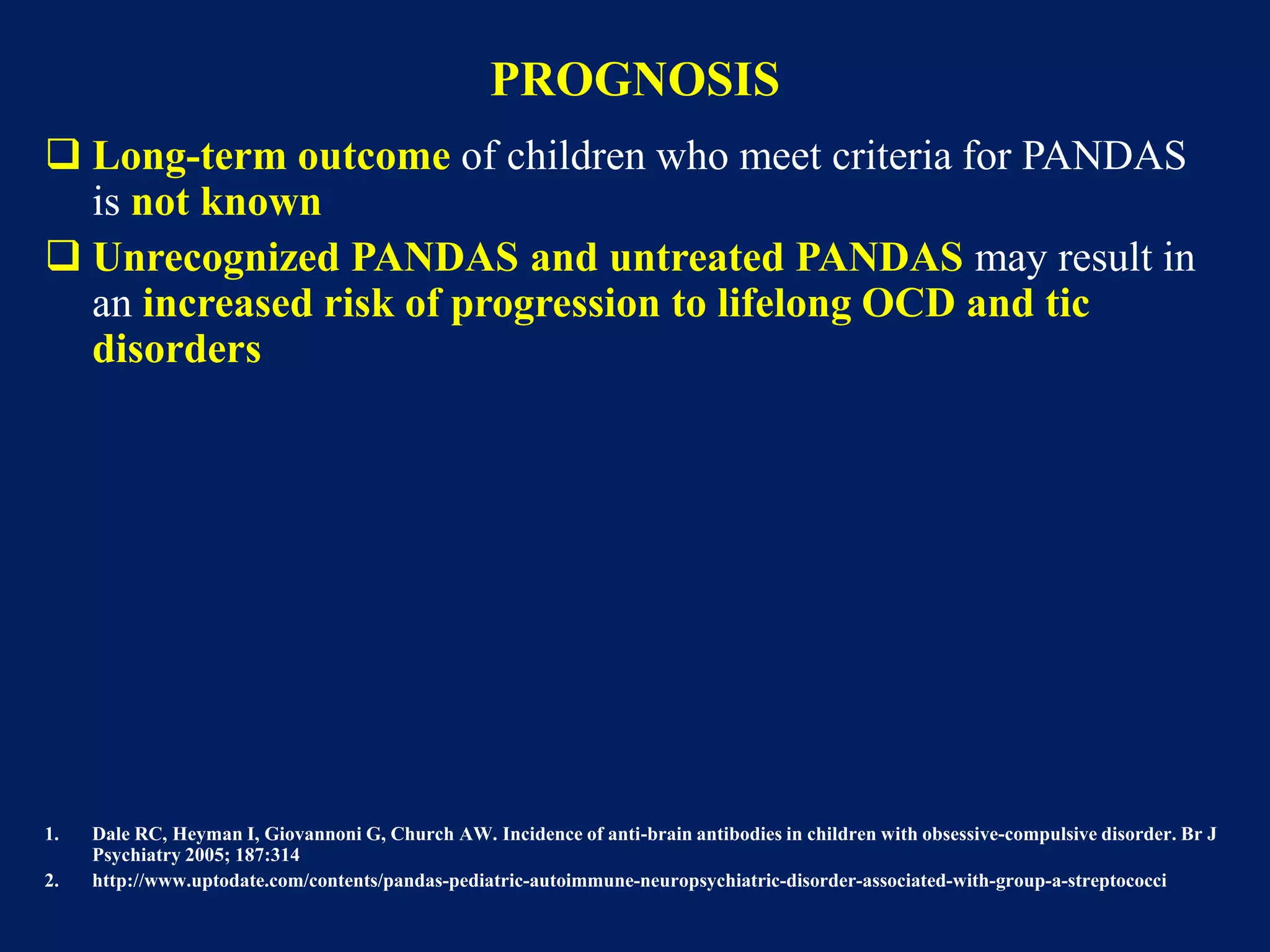 PROGNOSIS

❑ Long-term outcome of children who meet criteria for PANDAS is not known

❑ Unrecognized PANDAS and untreated PANDAS may result in an increased risk of progression to lifelong OCD and tic disorders

1. Dale RC, Heyman I, Giovannoni G, Church AW. Incidence of anti-brain antibodies in children with obsessive-compulsive disorder. Br J Psychiatry 2005; 187:314

2. http://www.uptodate.com/contents/pandas-pediatric-autoimmune-neuropsychiatric-disorder-associated-with-group-a-streptococci